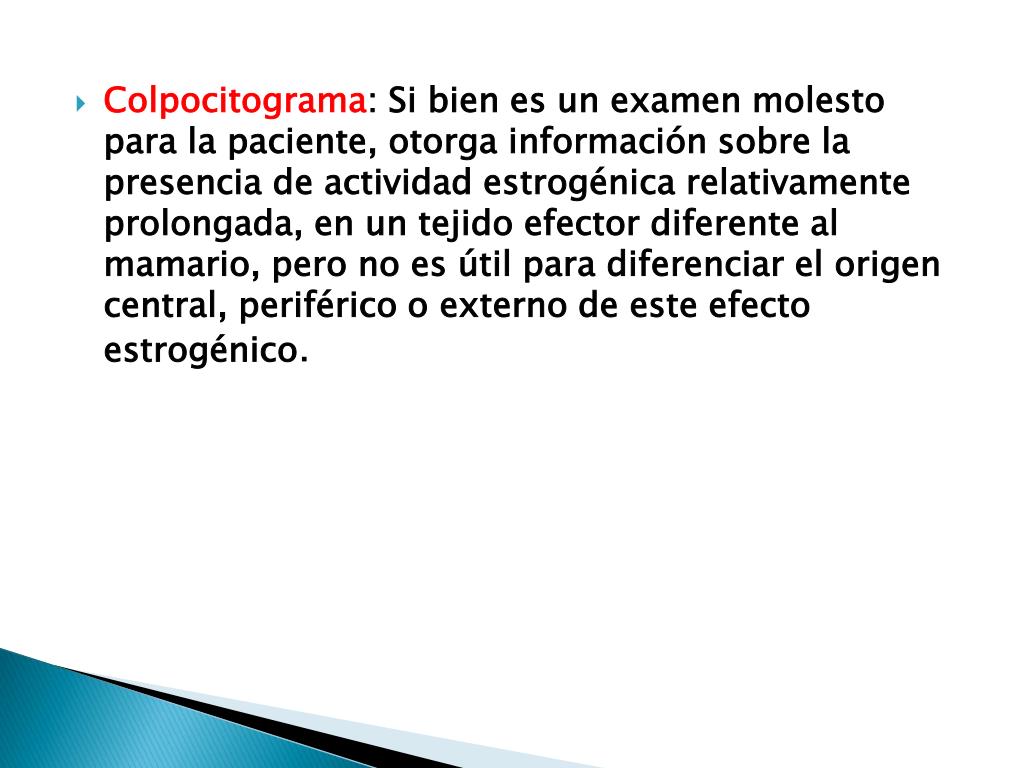 Colpocitograma: Si bien es un examen molesto para la paciente, otorga información sobre la presencia de actividad estrogénica relativamente prolongada, en un tejido efector diferente al mamario, pero no es útil para diferenciar el origen central, periférico o externo de este efecto estrogénico.